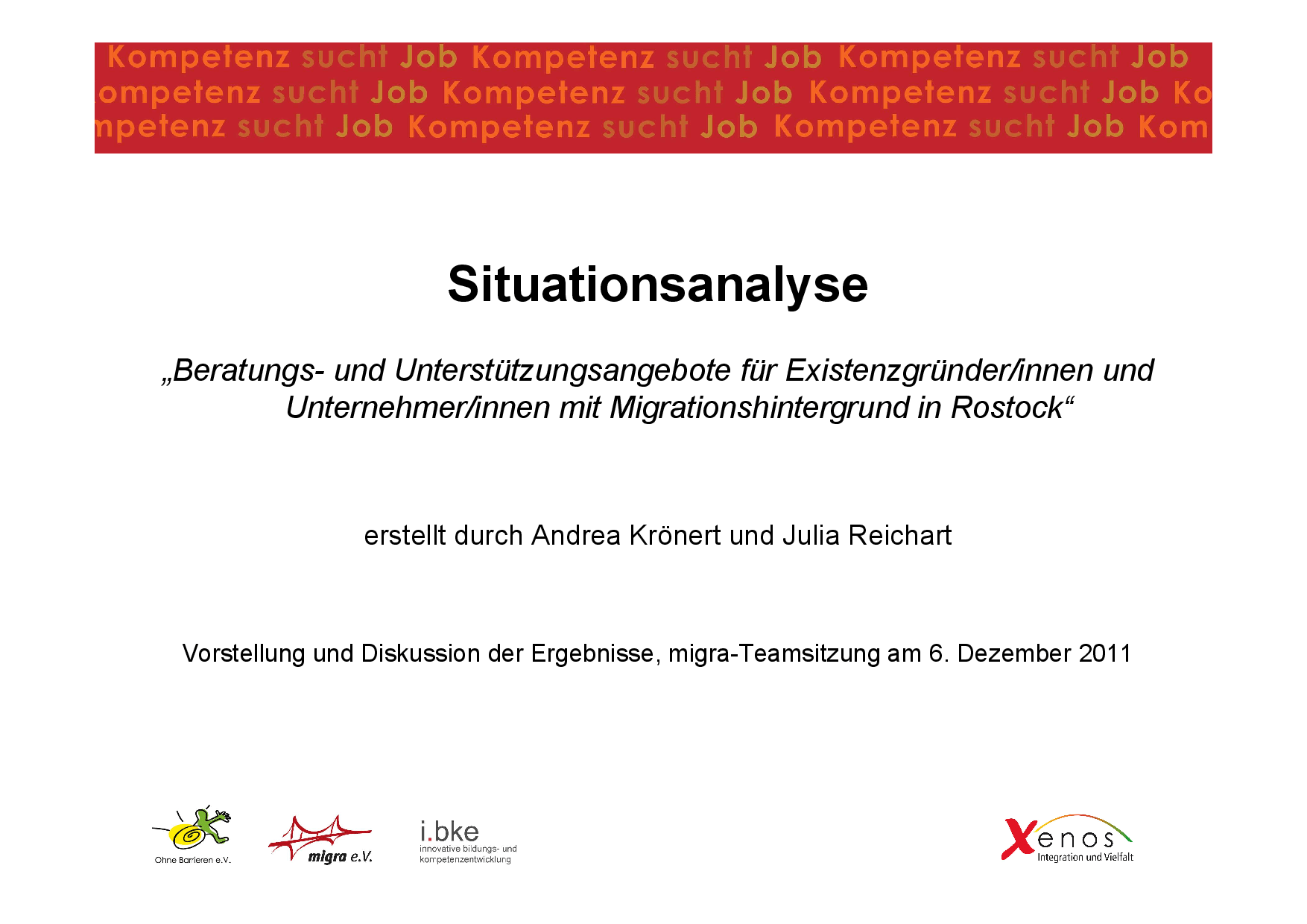 Kompetenz sucht Job Kompetenz sucht Job Kompetenz sucht Job
ompetenz sucht Job Kompetenz sucht Job Kompetenz sucht Job Ko
mpetenz sucht Job Kompetenz sucht Job Kompetenz sucht Job Kom

Situationsanalyse

„Beratungs- und Unterstützungsangebote für Existenzgründer/innen und Unternehmer/innen mit Migrationshintergrund in Rostock“

erstellt durch Andrea Krönert und Julia Reichart

Vorstellung und Diskussion der Ergebnisse, migra-Teamsitzung am 6. Dezember 2011

Ohne Barrieren e.V.

migra e.V.

i.bke
innovative bildungs- und kompetenzentwicklung

Xenos
Integration und Vielfalt